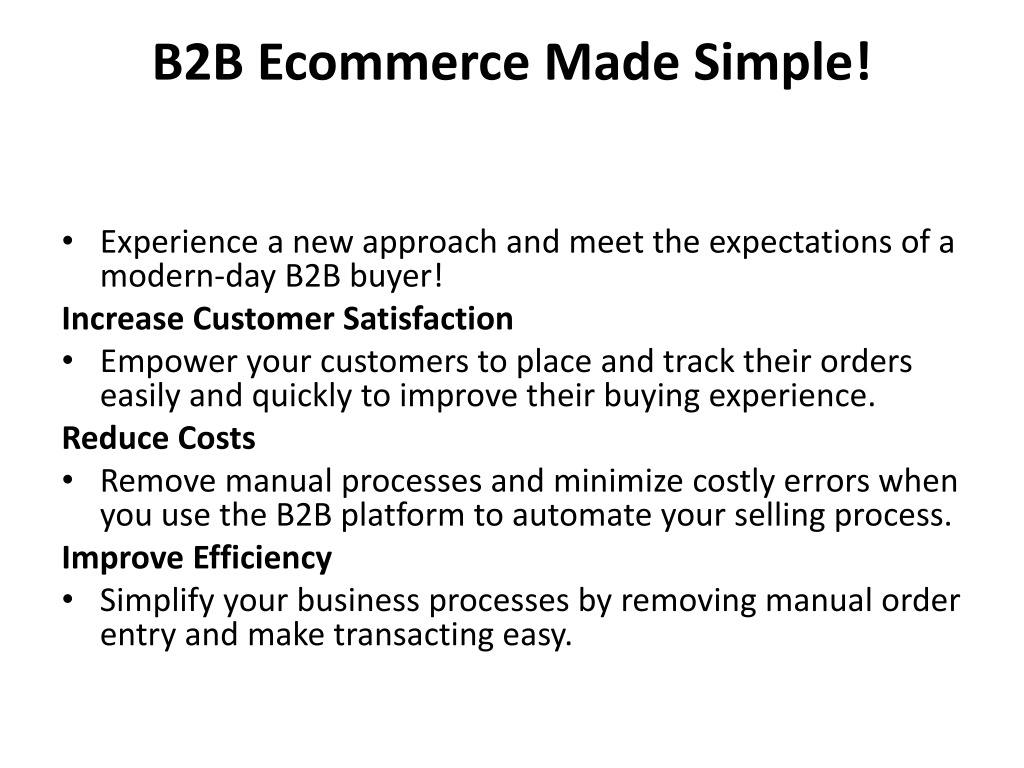 B2B Ecommerce Made Simple!

• Experience a new approach and meet the expectations of a modern-day B2B buyer!

Increase Customer Satisfaction

• Empower your customers to place and track their orders easily and quickly to improve their buying experience.

Reduce Costs

• Remove manual processes and minimize costly errors when you use the B2B platform to automate your selling process.

Improve Efficiency

• Simplify your business processes by removing manual order entry and make transacting easy.